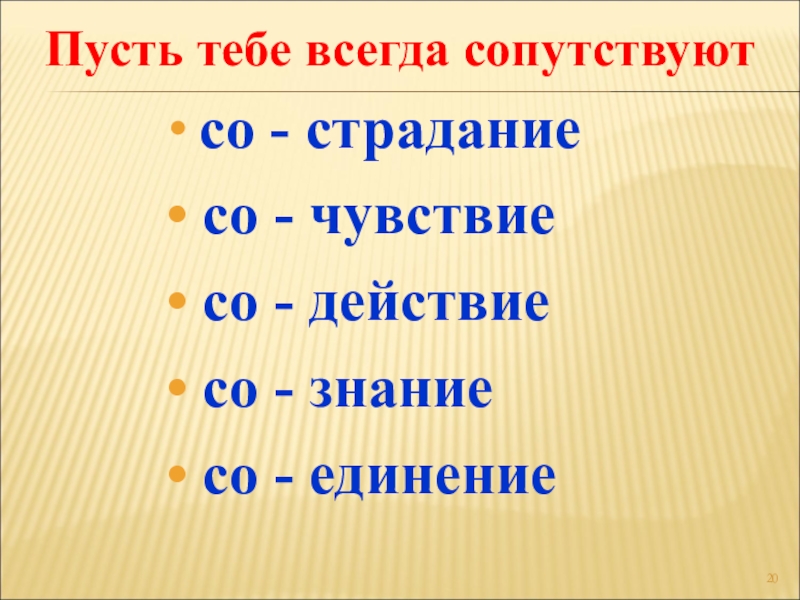 Пусть тебе всегда сопутствуют

• со - страдание
• со - чувствие
• со - действие
• со - знание
• со - единение

20